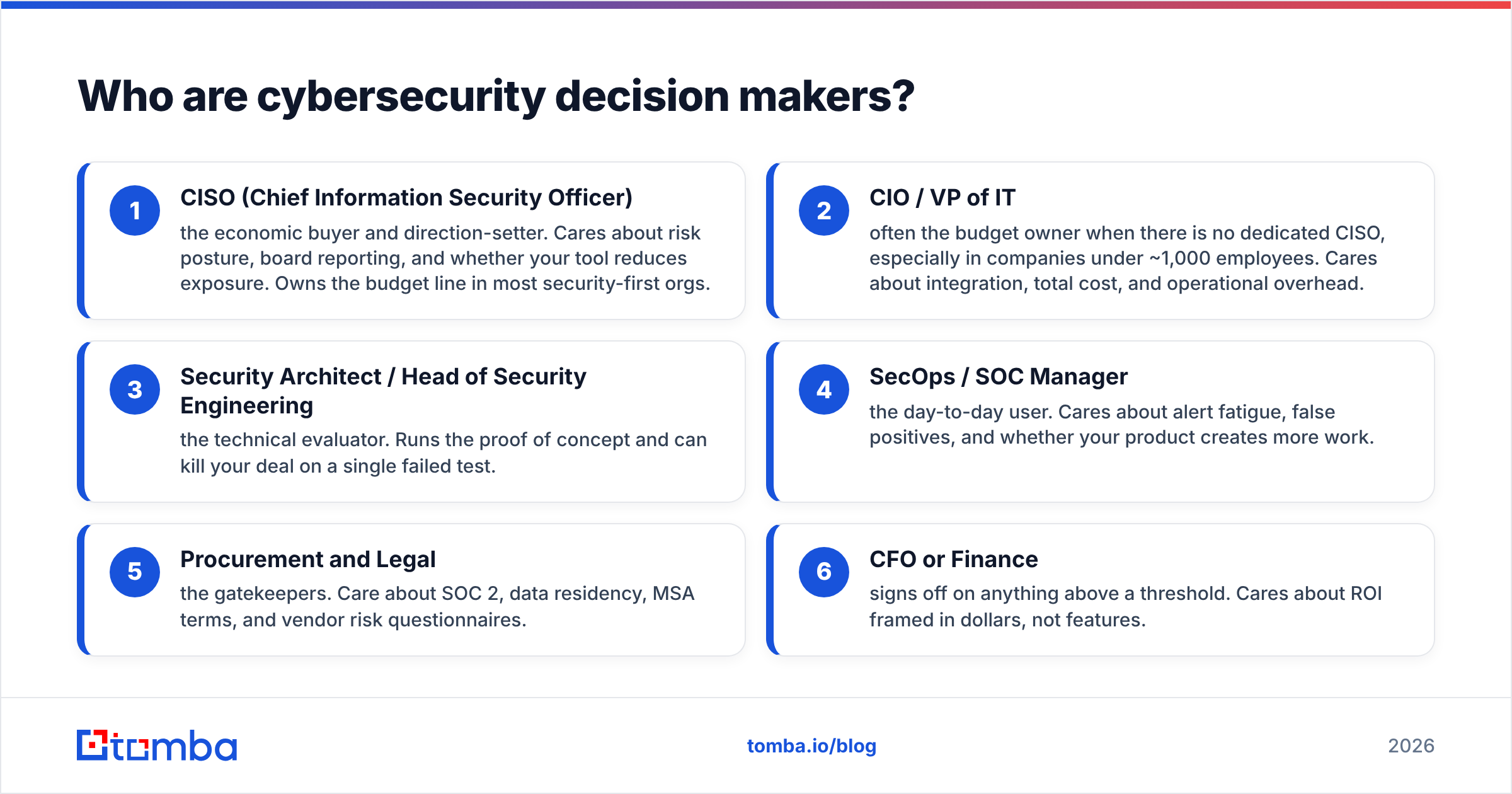 Who are cybersecurity decision makers?

1

CISO (Chief Information Security Officer)

the economic buyer and direction-setter. Cares about risk posture, board reporting, and whether your tool reduces exposure. Owns the budget line in most security-first orgs.

2

CIO / VP of IT

often the budget owner when there is no dedicated CISO, especially in companies under ~1,000 employees. Cares about integration, total cost, and operational overhead.

3

Security Architect / Head of Security Engineering

the technical evaluator. Runs the proof of concept and can kill your deal on a single failed test.

4

SecOps / SOC Manager

the day-to-day user. Cares about alert fatigue, false positives, and whether your product creates more work.

5

Procurement and Legal

the gatekeepers. Care about SOC 2, data residency, MSA terms, and vendor risk questionnaires.

6

CFO or Finance

signs off on anything above a threshold. Cares about ROI framed in dollars, not features.

tomba

tomba.io/blog

2026